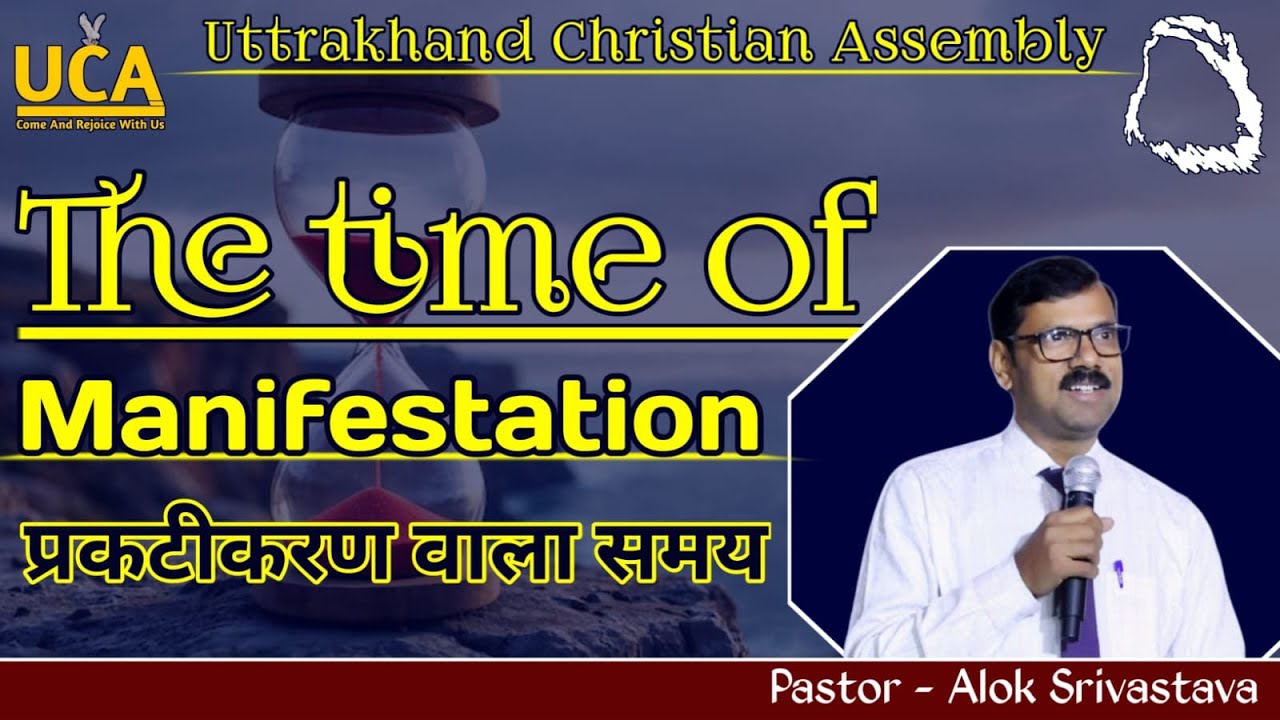 UCA
Come And Rejoice With Us

Uttrakhand Christian Assembly

The time of
Manifestation
प्रकटीकरण वाला समय

Pastor - Alok Srivastava